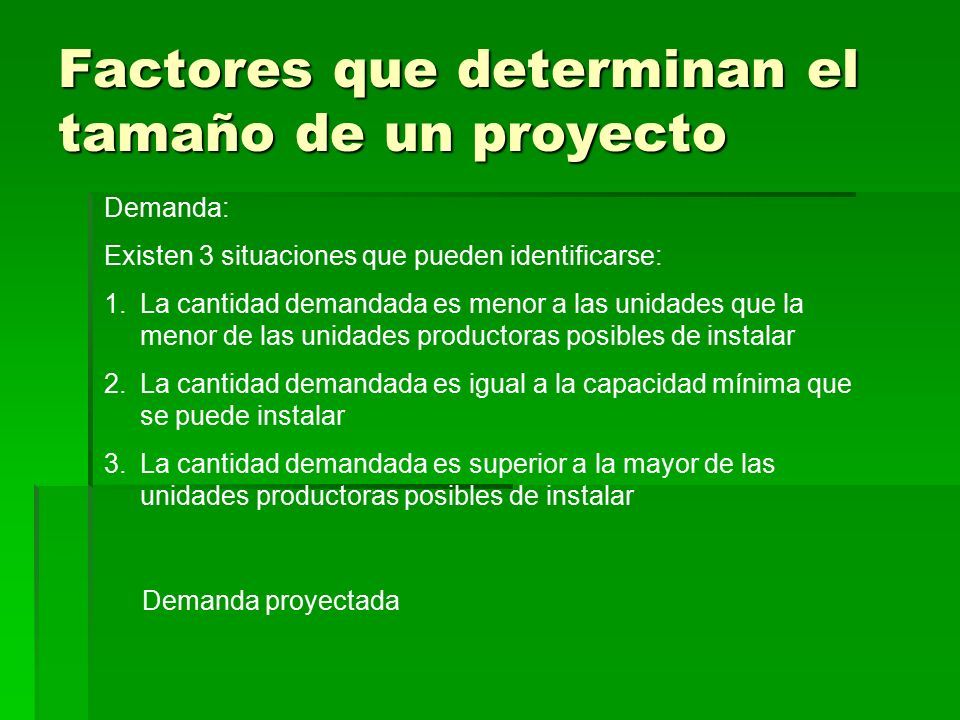 Factores que determinan el tamaño de un proyecto

Demanda:

Existen 3 situaciones que pueden identificarse:

1. La cantidad demandada es menor a las unidades que la menor de las unidades productoras posibles de instalar

2. La cantidad demandada es igual a la capacidad mínima que se puede instalar

3. La cantidad demandada es superior a la mayor de las unidades productoras posibles de instalar

Demanda proyectada